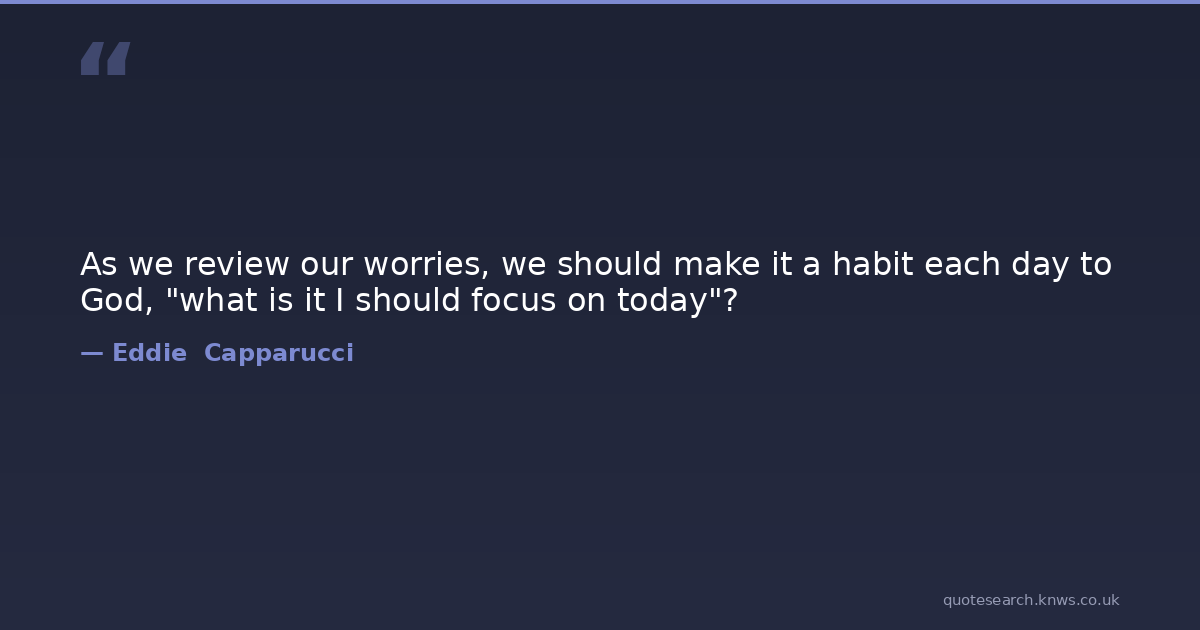 “

As we review our worries, we should make it a habit each day to God, "what is it I should focus on today"?

— Eddie  Capparucci

quotesearch.knws.co.uk